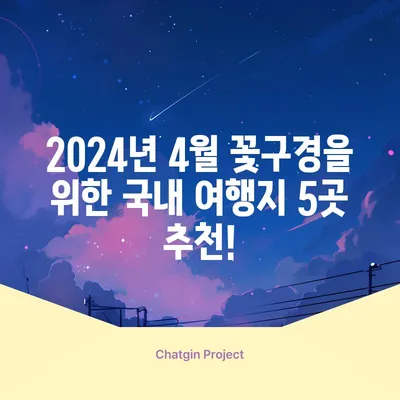 2024년 4월 꽃구경을 위한 국내 여행지 5곳 추천!

Chatgin Project